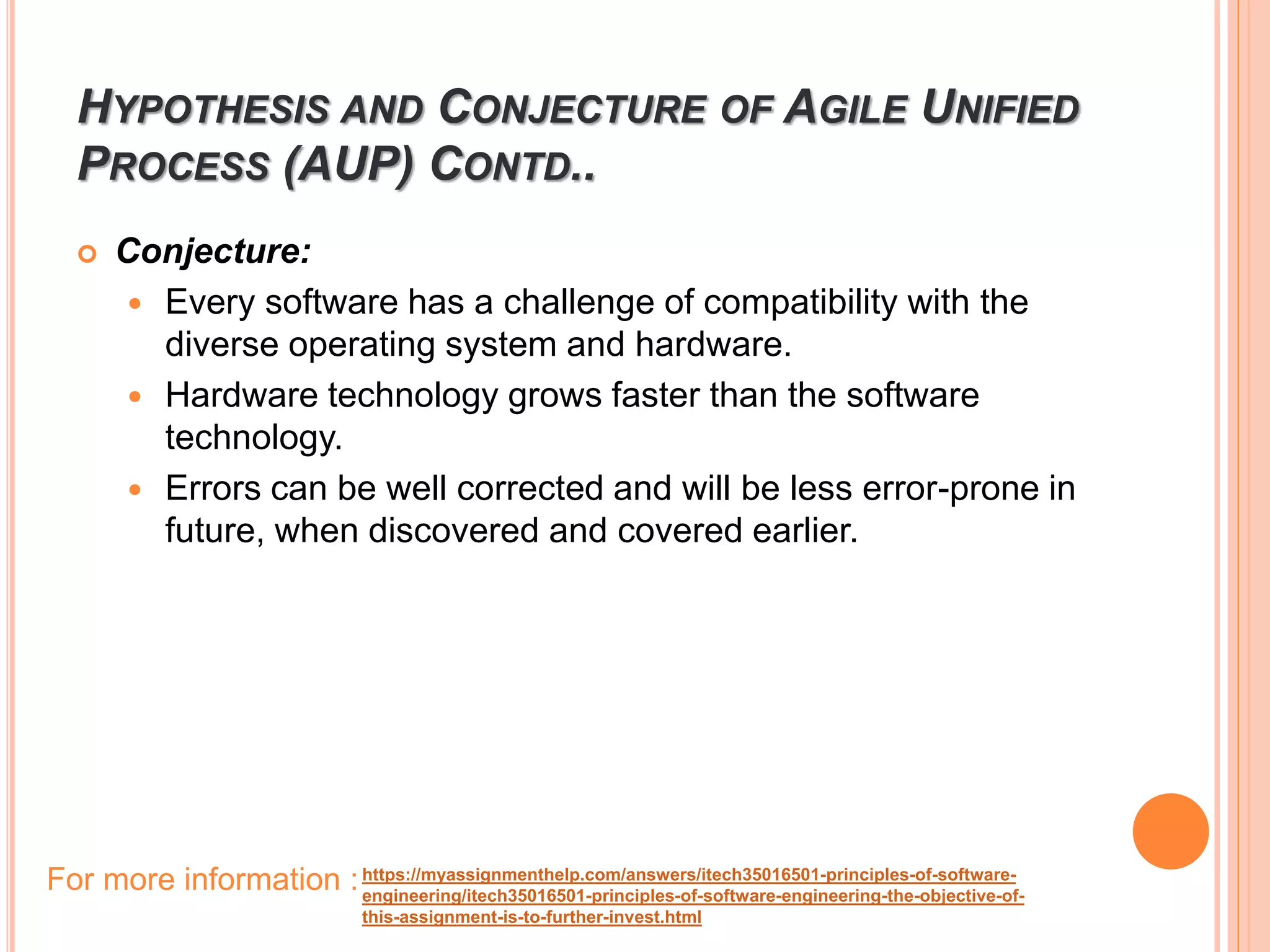 HYPOTHESIS AND CONJECTURE OF AGILE UNIFIED PROCESS (AUP) CONTD..

Conjecture:

Every software has a challenge of compatibility with the diverse operating system and hardware.

Hardware technology grows faster than the software technology.

Errors can be well corrected and will be less error-prone in future, when discovered and covered earlier.

For more information : https://myassignmenthelp.com/answers/itech35016501-principles-of-software-engineering/itech35016501-principles-of-software-engineering-the-objective-of-this-assignment-is-to-further-invest.html